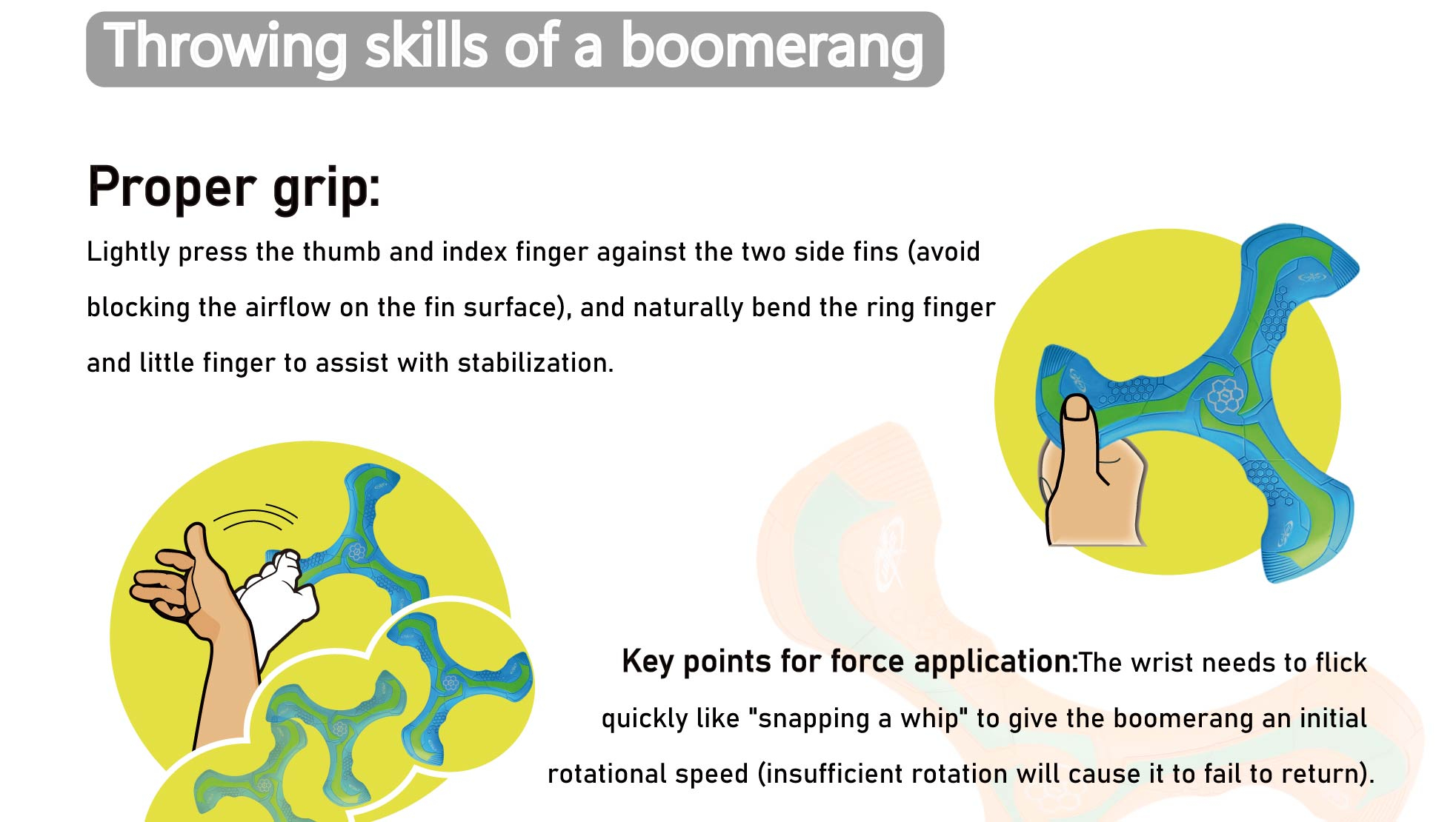 Throwing skills of a boomerang

Proper grip:

Lightly press the thumb and index finger against the two side fins (avoid blocking the airflow on the fin surface), and naturally bend the ring finger and little finger to assist with stabilization.

Key points for force application:The wrist needs to flick quickly like "snapping a whip" to give the boomerang an initial rotational speed (insufficient rotation will cause it to fail to return).